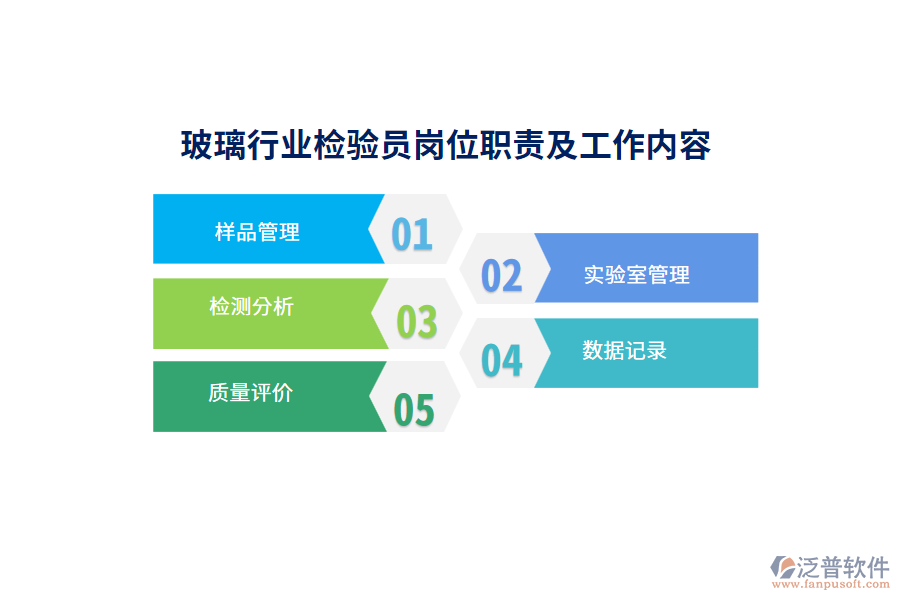 玻璃行业检验员岗位职责及工作内容

样品管理
01

02
实验室管理

检测分析
03

04
数据记录

质量评价
05

泛普软件
www.fanpusoft.com